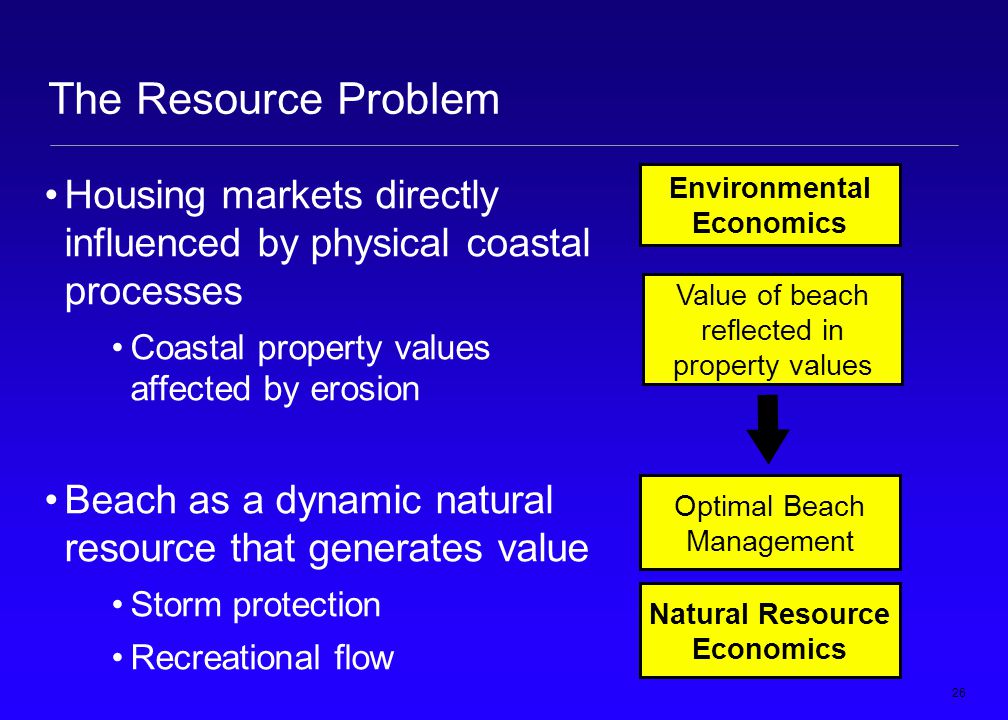 The Resource Problem

• Housing markets directly influenced by physical coastal processes

• Coastal property values affected by erosion

• Beach as a dynamic natural resource that generates value

• Storm protection

• Recreational flow

Environmental Economics

Value of beach reflected in property values

Optimal Beach Management

Natural Resource Economics

26